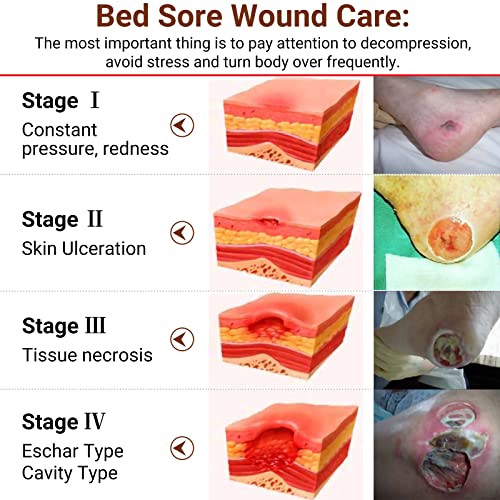 Bed Sore Wound Care:

The most important thing is to pay attention to decompression, avoid stress and turn body over frequently.

Stage Ⅰ
Constant pressure, redness

Stage Ⅱ
Skin Ulceration

Stage Ⅲ
Tissue necrosis

Stage Ⅳ
Eschar Type
Cavity Type